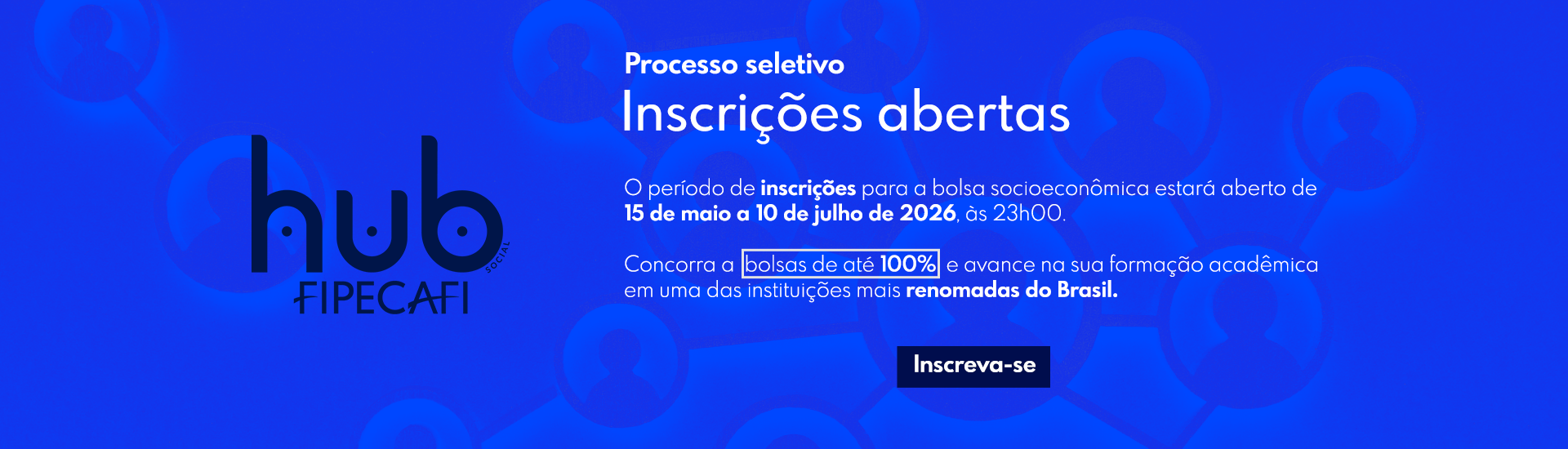 hub
SOCIAL
FIPECAFI

Processo seletivo
Inscrições abertas

O período de inscrições para a bolsa socioeconômica estará aberto de 15 de maio a 10 de julho de 2026, às 23h00.

Concorra a bolsas de até 100% e avance na sua formação acadêmica em uma das instituições mais renomadas do Brasil.

Inscreva-se